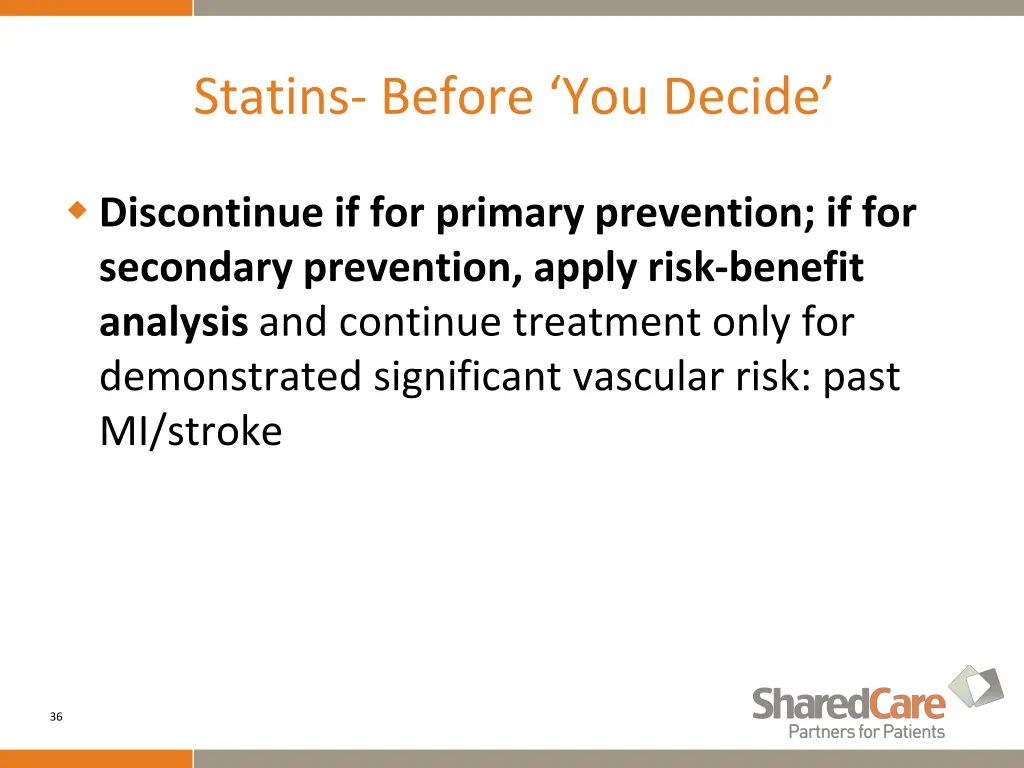 Statins- Before ‘You Decide’

Discontinue if for primary prevention; if for secondary prevention, apply risk-benefit analysis and continue treatment only for demonstrated significant vascular risk: past MI/stroke

36

SharedCare
Partners for Patients